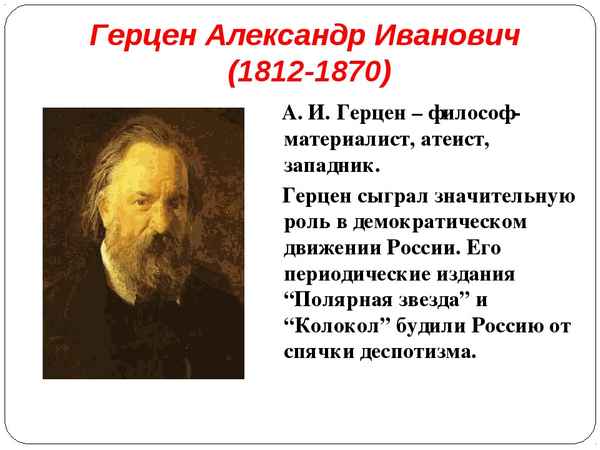 Герцен Александр Иванович (1812-1870)

А. И. Герцен – философ-материалист, атеист, западник.

Герцен сыграл значительную роль в демократическом движении России. Его периодические издания “Полярная звезда” и “Колокол” будили Россию от спячки деспотизма.